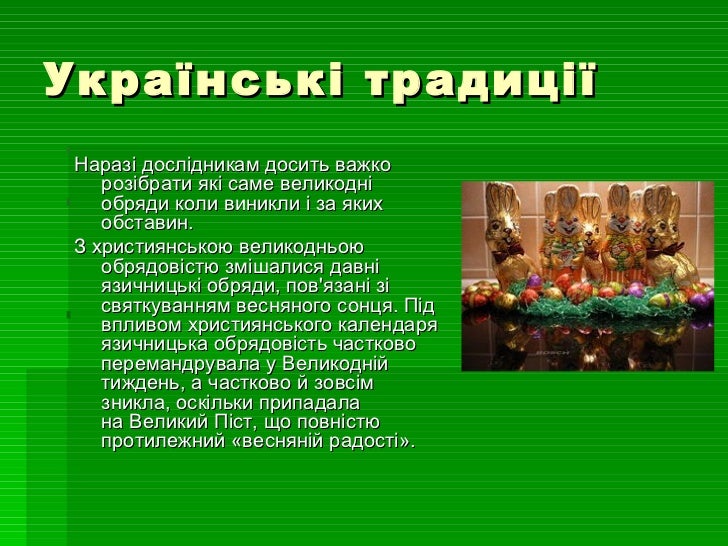 Українські традиції

Наразі дослідникам досить важко розібрати які саме великодні обряди коли виникли і за яких обставин.

З християнською великодньою обрядовістю змішалися давні язичницькі обряди, пов'язані зі святкуванням весняного сонця. Під впливом християнського календаря язичницька обрядовість частково перемандрувала у Великодній тиждень, а частково й зовсім зникла, оскільки припадала на Великий Піст, що повністю протилежний «весняній радості».